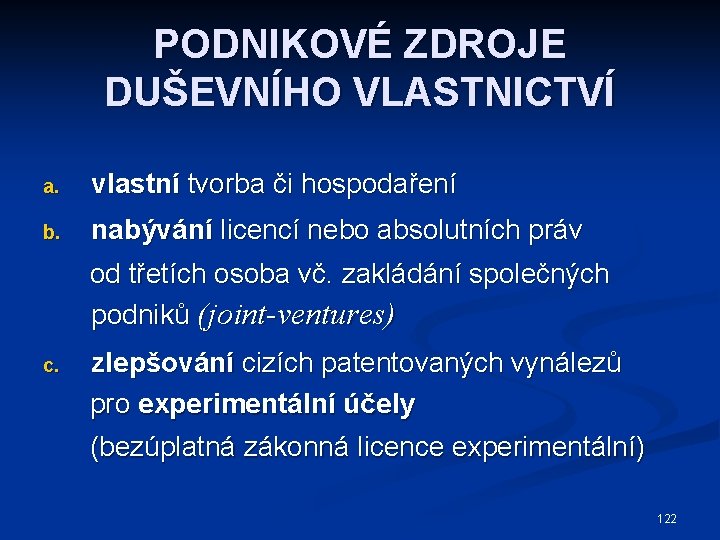 PODNIKOVÉ ZDROJE DUŠEVNÍHO VLASTNICTVÍ

a. vlastní tvorba či hospodaření

b. nabývání licencí nebo absolutních práv od třetích osoba vč. zakládání společných podniků (joint-ventures)

c. zlepšování cizích patentovaných vynálezů pro experimentální účely (bezúplatná zákonná licence experimentální)

122